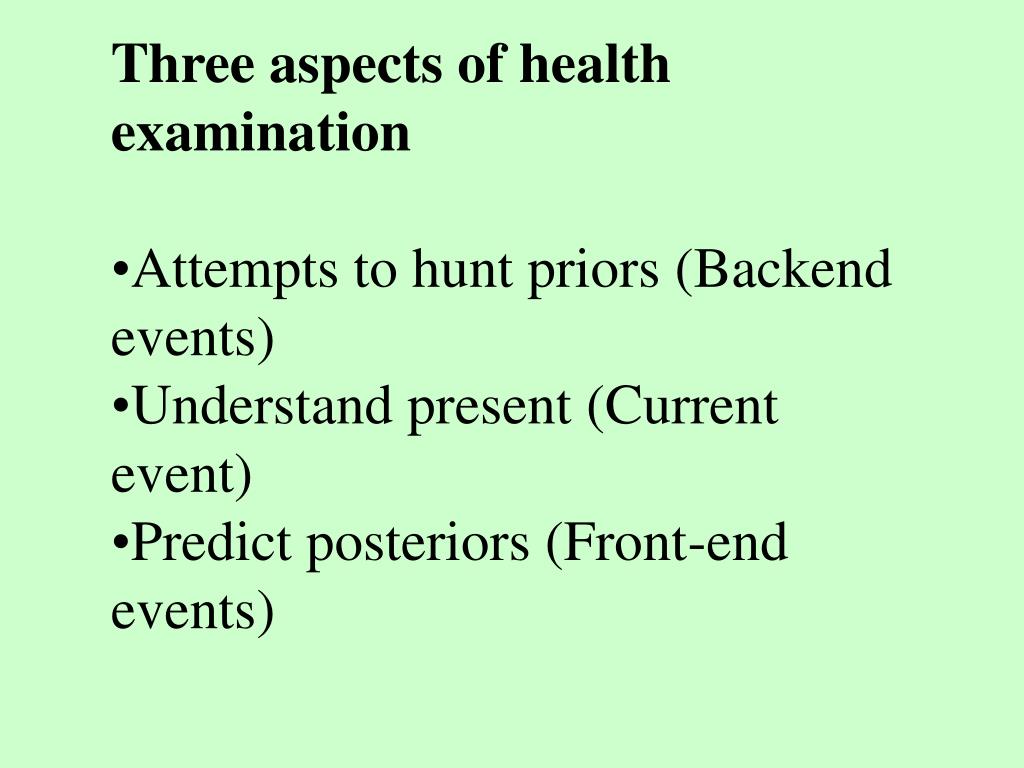 Three aspects of health examination

•Attempts to hunt priors (Backend events)
•Understand present (Current event)
•Predict posteriors (Front-end events)